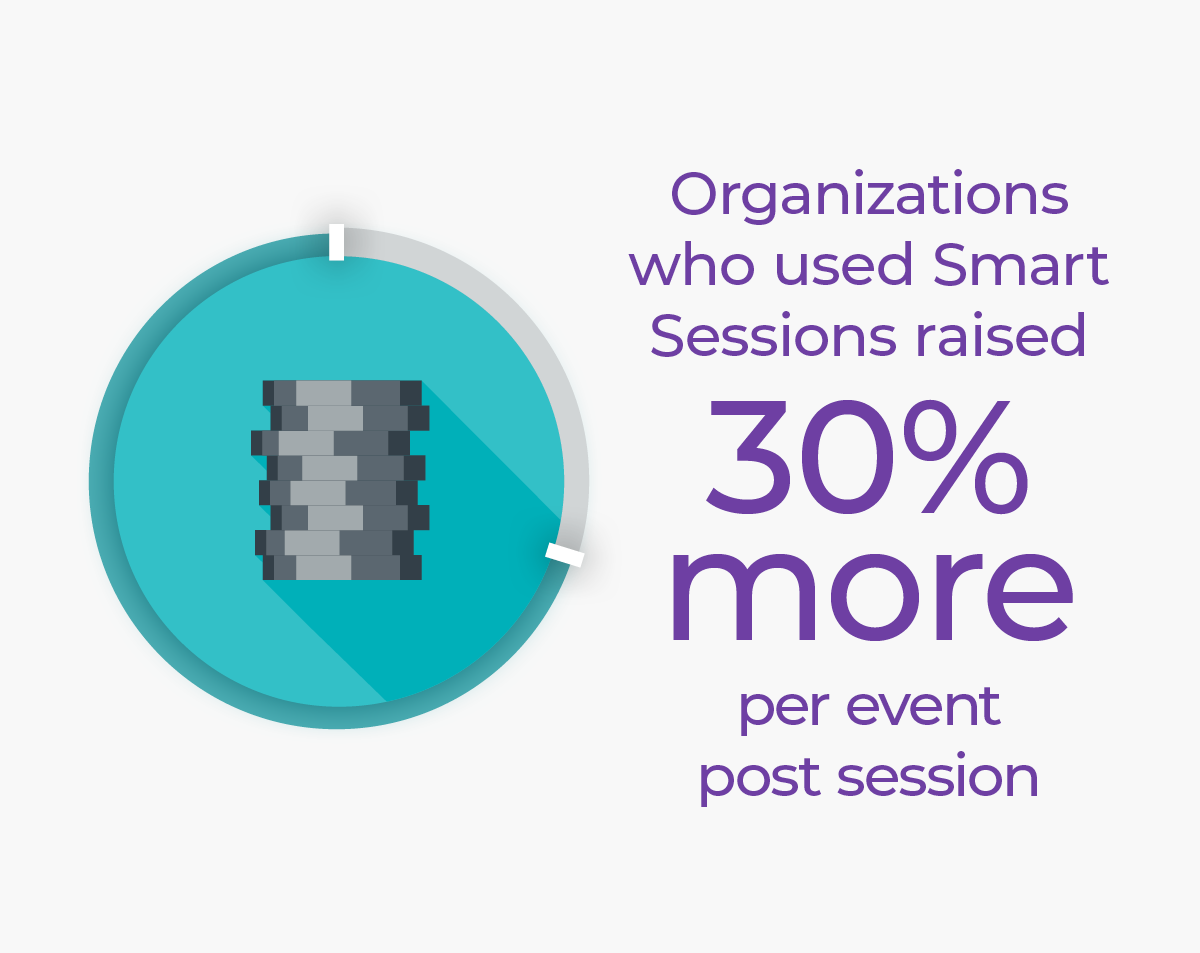 Organizations who used Smart Sessions raised

30% more

per event post session